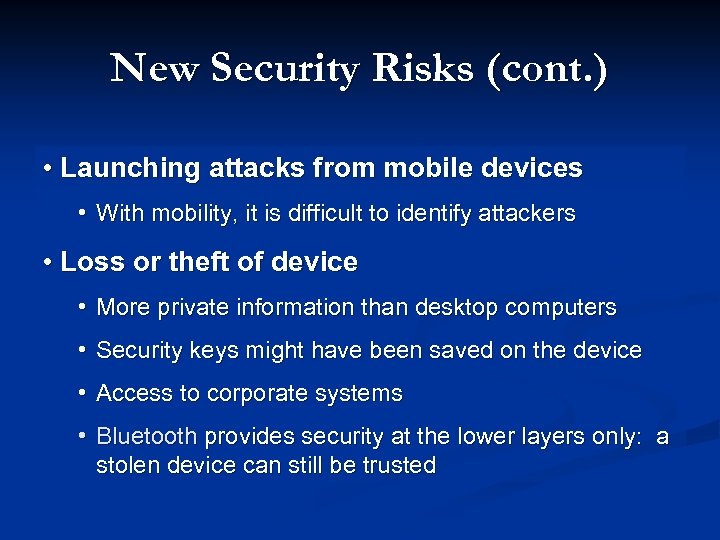 New Security Risks (cont.)

• Launching attacks from mobile devices

• With mobility, it is difficult to identify attackers

• Loss or theft of device

• More private information than desktop computers

• Security keys might have been saved on the device

• Access to corporate systems

• Bluetooth provides security at the lower layers only: a stolen device can still be trusted